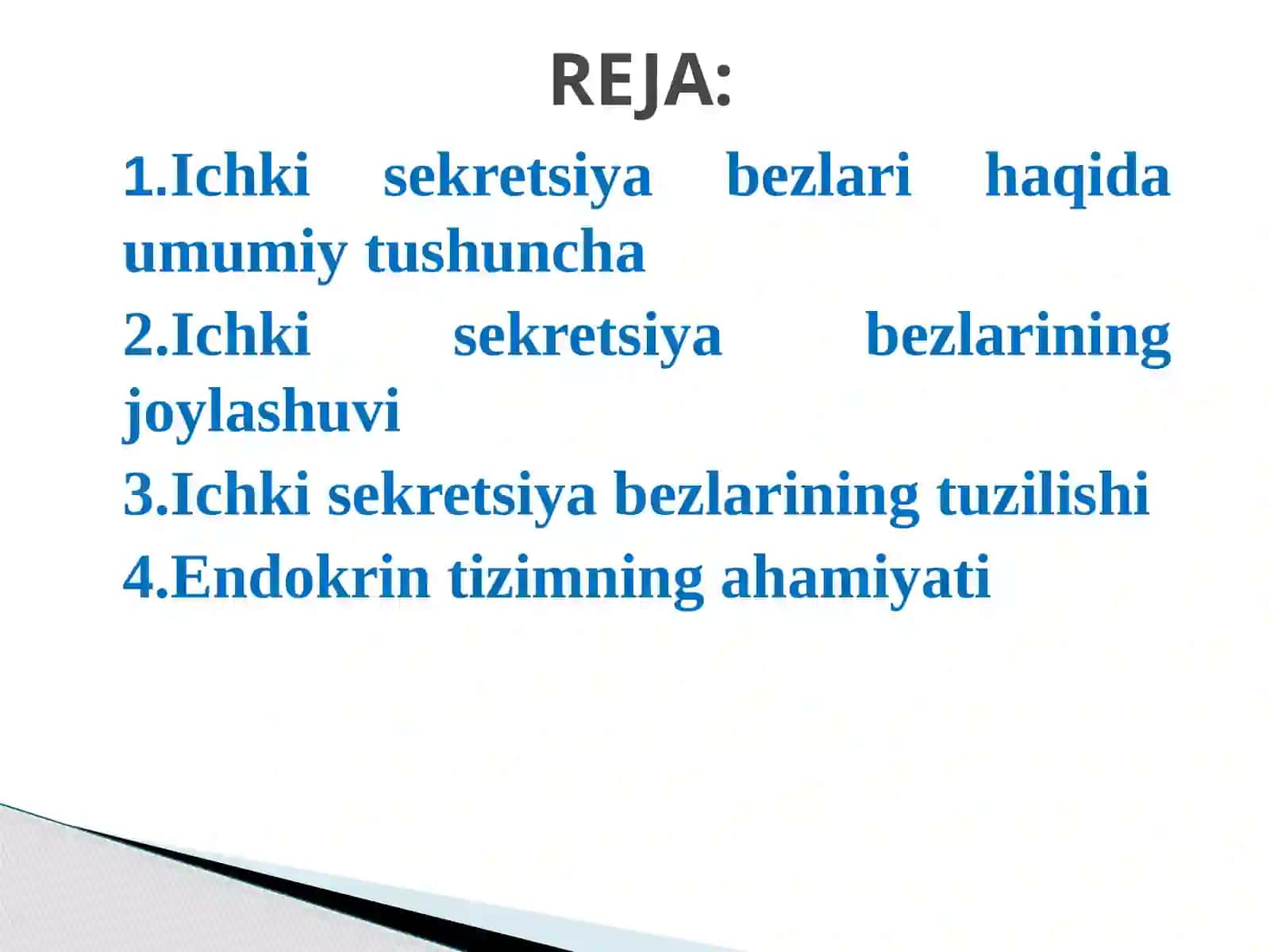 REJA:

1.Ichki sekretsiya bezlari haqida umumiy tushuncha

2.Ichki sekretsiya bezlarining joylashuvi

3.Ichki sekretsiya bezlarining tuzilishi

4.Endokrin tizimning ahamiyati